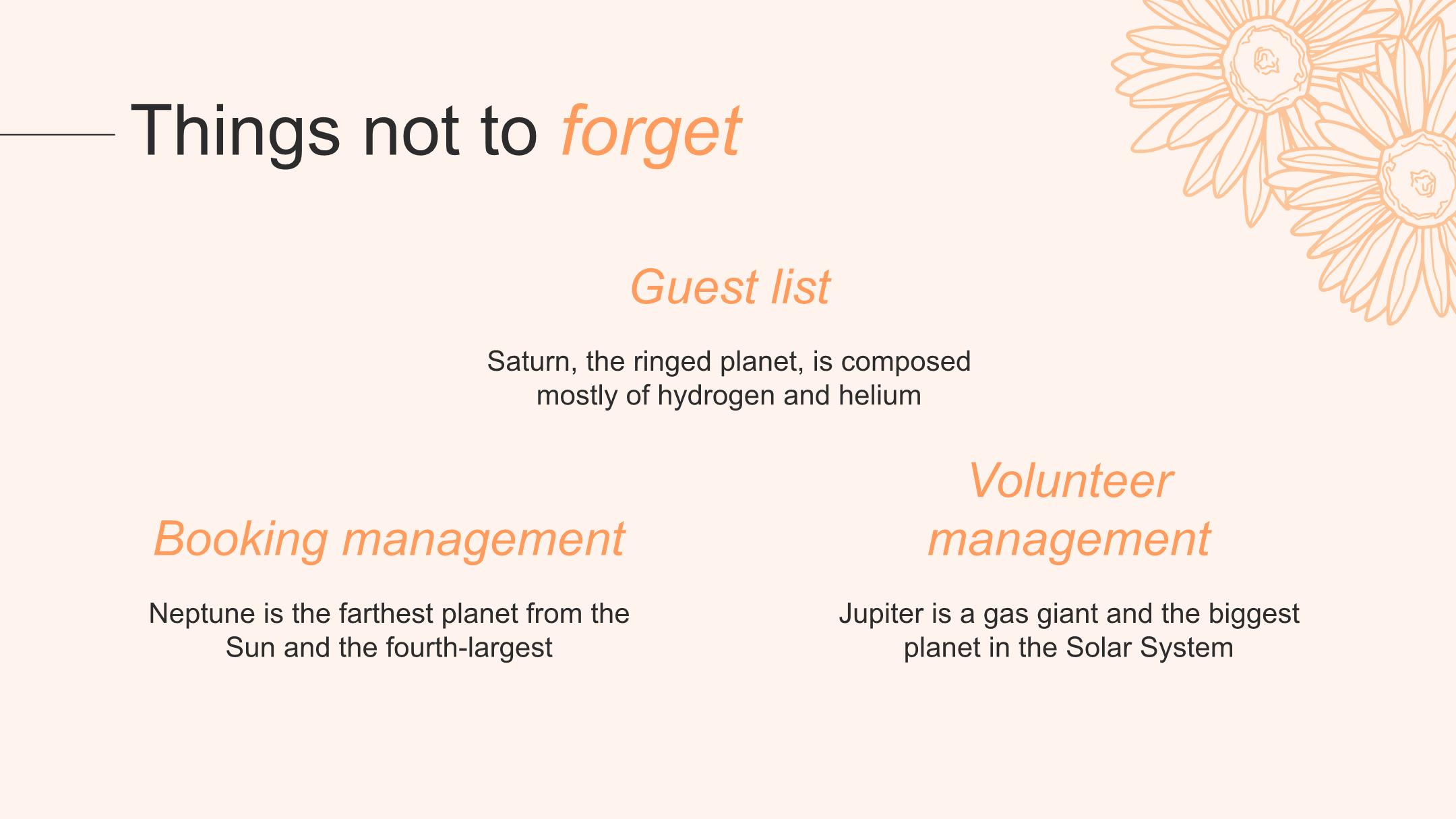 Things not to forget

Guest list

Saturn, the ringed planet, is composed mostly of hydrogen and helium

Booking management

Neptune is the farthest planet from the Sun and the fourth-largest

Volunteer management

Jupiter is a gas giant and the biggest planet in the Solar System